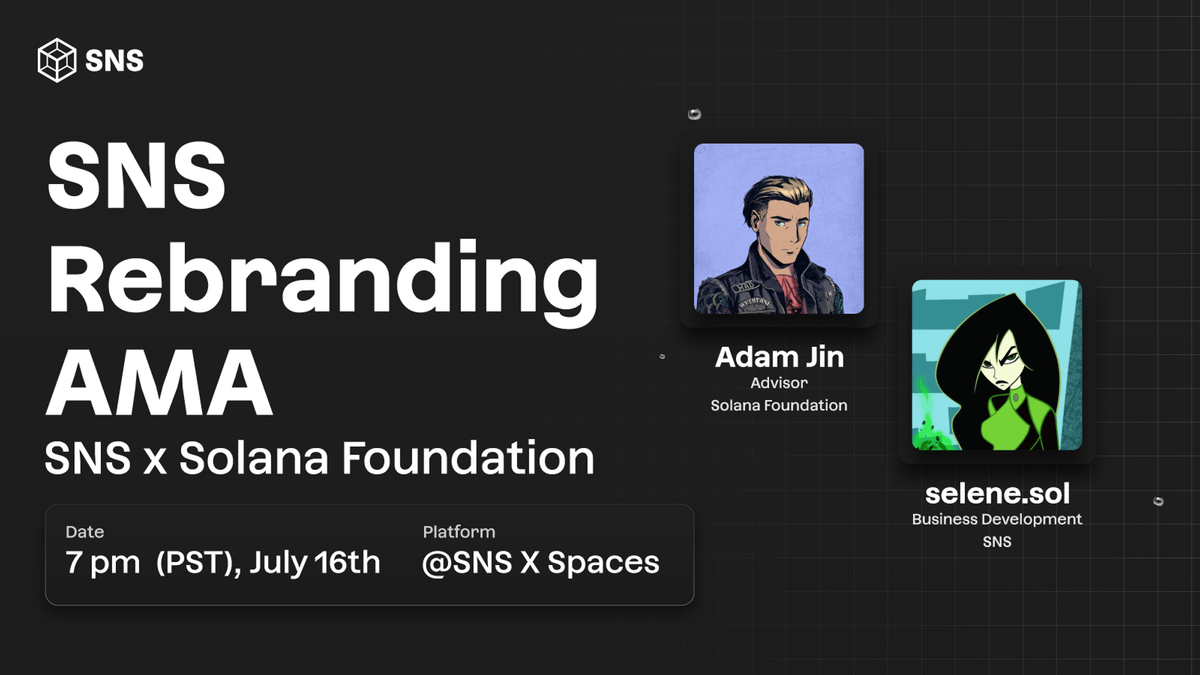 SNS

SNS Rebranding AMA

SNS x Solana Foundation

Date
7 pm (PST), July 16th

Platform
@SNS X Spaces

Adam Jin
Advisor
Solana Foundation

selene.sol
Business Development
SNS